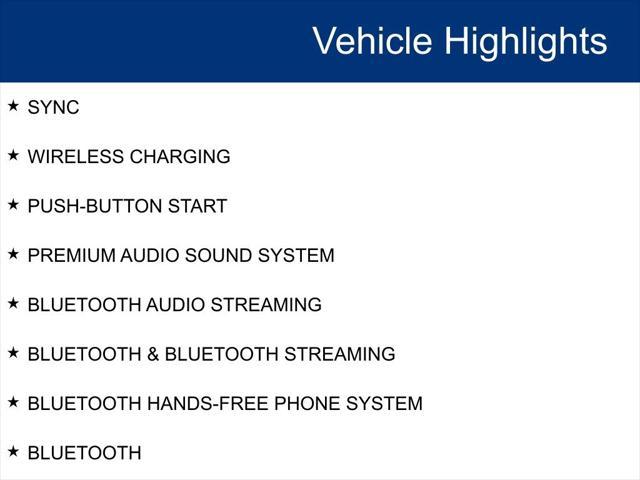 Vehicle Highlights

★ SYNC

★ WIRELESS CHARGING

★ PUSH-BUTTON START

★ PREMIUM AUDIO SOUND SYSTEM

★ BLUETOOTH AUDIO STREAMING

★ BLUETOOTH & BLUETOOTH STREAMING

★ BLUETOOTH HANDS-FREE PHONE SYSTEM

★ BLUETOOTH